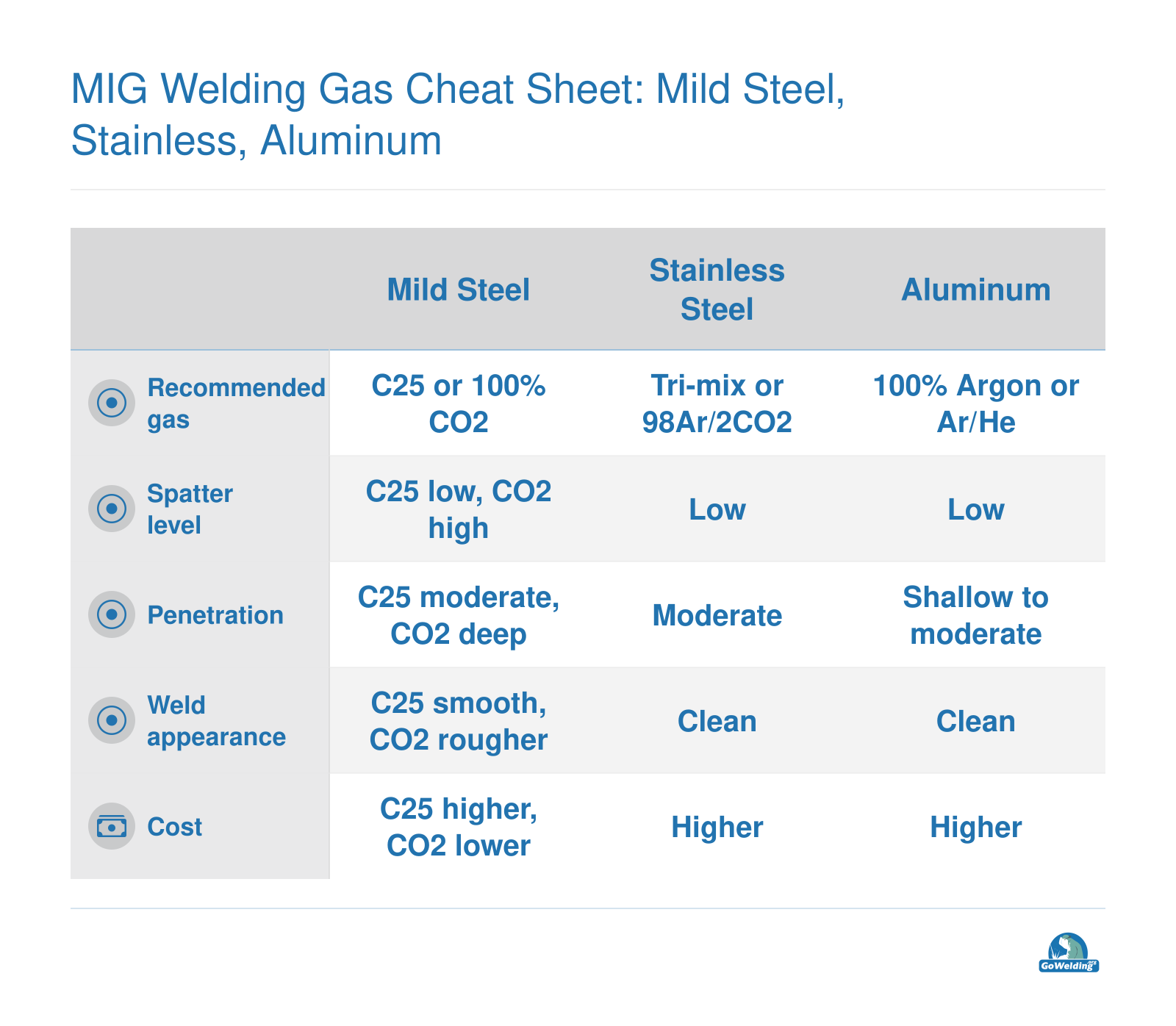 MIG Welding Gas Cheat Sheet: Mild Steel, Stainless, Aluminum

| | Mild Steel | Stainless Steel | Aluminum |
|---|---|---|---|
| Recommended gas | C25 or 100% CO2 | Tri-mix or 98Ar/2CO2 | 100% Argon or Ar/He |
| Spatter level | C25 low, CO2 high | Low | Low |
| Penetration | C25 moderate, CO2 deep | Moderate | Shallow to moderate |
| Weld appearance | C25 smooth, CO2 rougher | Clean | Clean |
| Cost | C25 higher, CO2 lower | Higher | Higher |

GoWelding.org